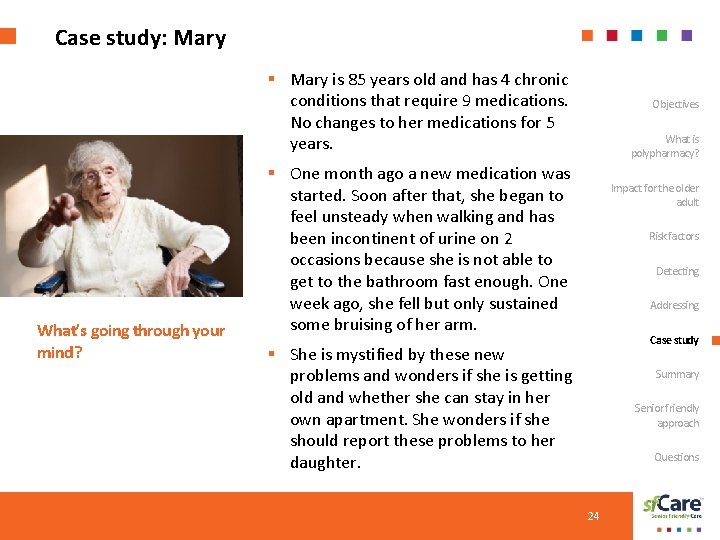 Case study: Mary

What's going through your mind?

▪ Mary is 85 years old and has 4 chronic conditions that require 9 medications. No changes to her medications for 5 years.

▪ One month ago a new medication was started. Soon after that, she began to feel unsteady when walking and has been incontinent of urine on 2 occasions because she is not able to get to the bathroom fast enough. One week ago, she fell but only sustained some bruising of her arm.

▪ She is mystified by these new problems and wonders if she is getting old and whether she can stay in her own apartment. She wonders if she should report these problems to her daughter.

Objectives

What is polypharmacy?

Impact for the older adult

Risk factors

Detecting

Addressing

Case study

Summary

Senior friendly approach

Questions

24

sfCare
Senior Friendly Care